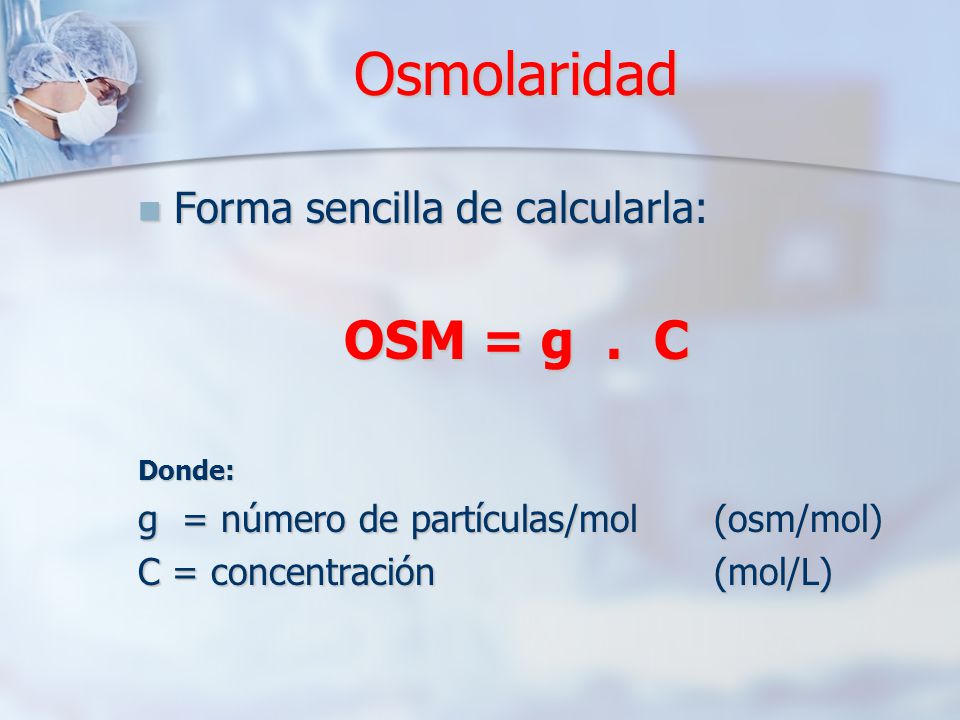 Osmolaridad

Forma sencilla de calcularla:

OSM = g . C

Donde:
g = número de partículas/mol (osm/mol)
C = concentración (mol/L)